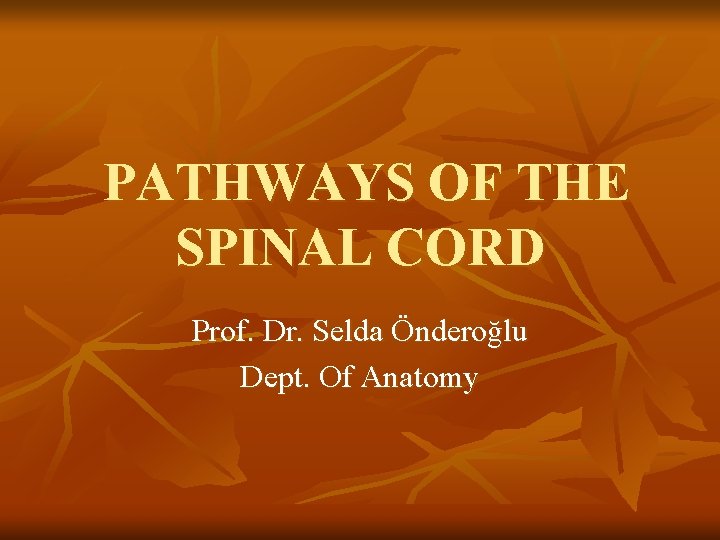 PATHWAYS OF THE SPINAL CORD

Prof. Dr. Selda Önderoğlu
Dept. Of Anatomy